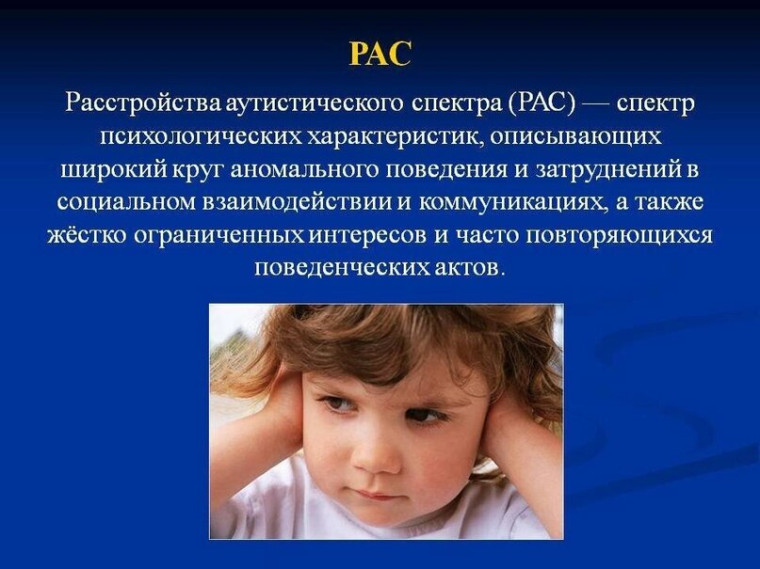 РАС

Расстройства аутистического спектра (РАС) — спектр психологических характеристик, описывающих широкий круг аномального поведения и затруднений в социальном взаимодействии и коммуникациях, а также жёстко ограниченных интересов и часто повторяющихся поведенческих актов.